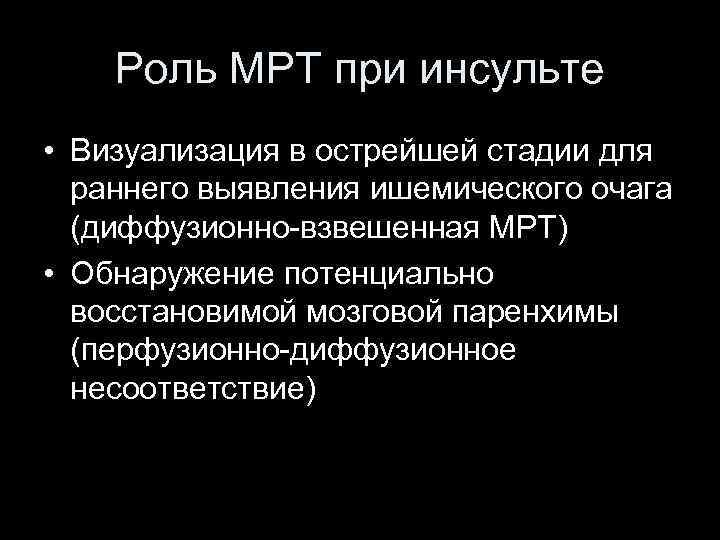 Роль МРТ при инсульте

• Визуализация в острейшей стадии для раннего выявления ишемического очага (диффузионно-взвешенная МРТ)
• Обнаружение потенциально восстановимой мозговой паренхимы (перфузионно-диффузионное несоответствие)